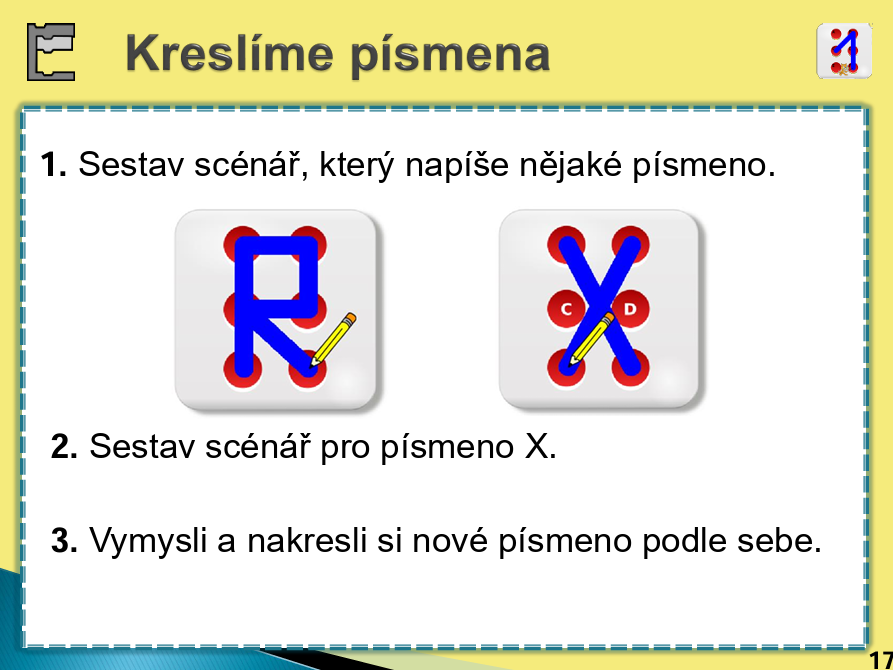 Kreslíme písmena

**1.** Sestav scénář, který napíše nějaké písmeno.

C D

**2.** Sestav scénář pro písmeno X.

**3.** Vymysli a nakresli si nové písmeno podle sebe.

17